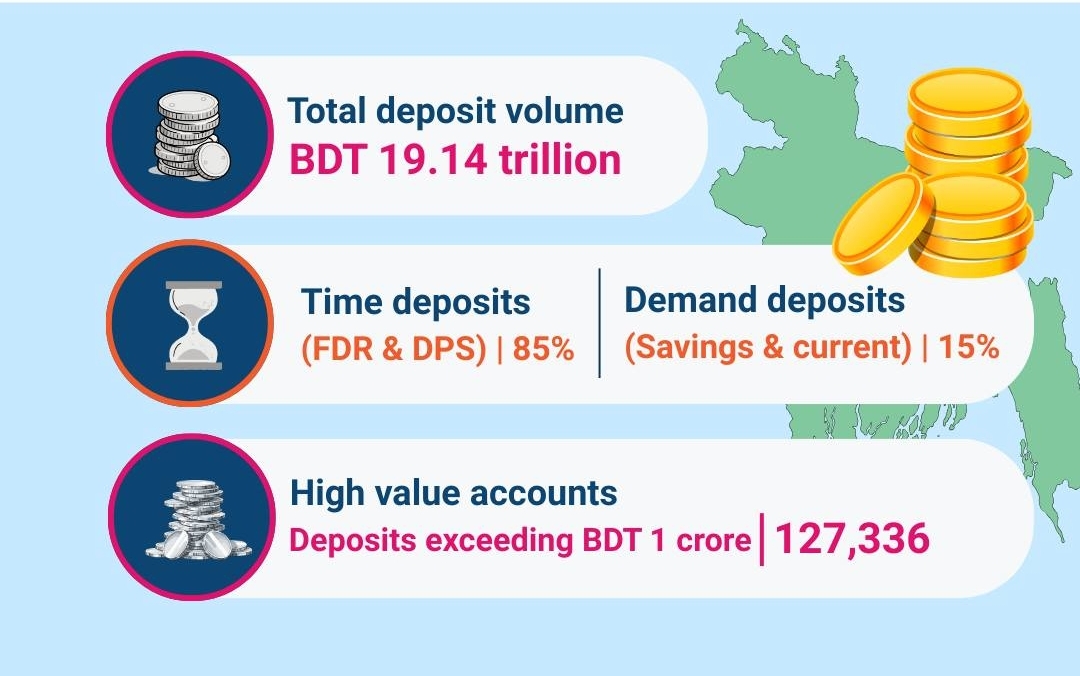 Total deposit volume
BDT 19.14 trillion

Time deposits
(FDR & DPS) | 85%

Demand deposits
(Savings & current) | 15%

High value accounts
Deposits exceeding BDT 1 crore | 127,336